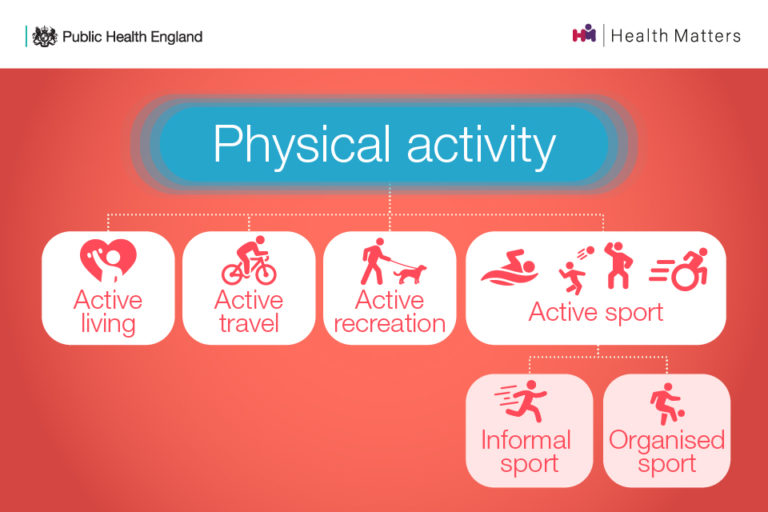 Public Health England

Health Matters

Physical activity

Active living

Active travel

Active recreation

Active sport

Informal sport

Organised sport